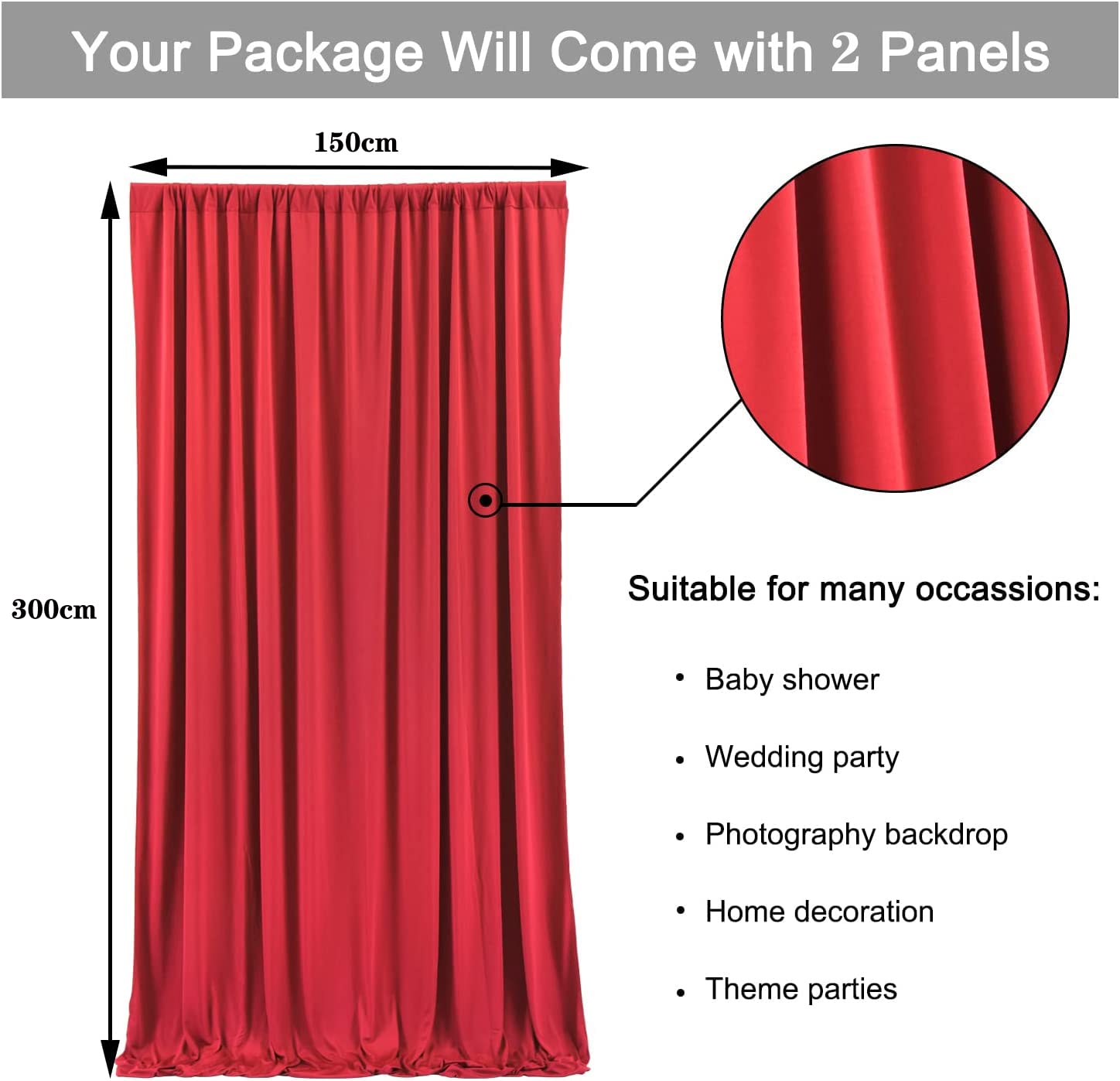 Your Package Will Come with 2 Panels

150cm

300cm

Suitable for many occassions:

• Baby shower

• Wedding party

• Photography backdrop

• Home decoration

• Theme parties